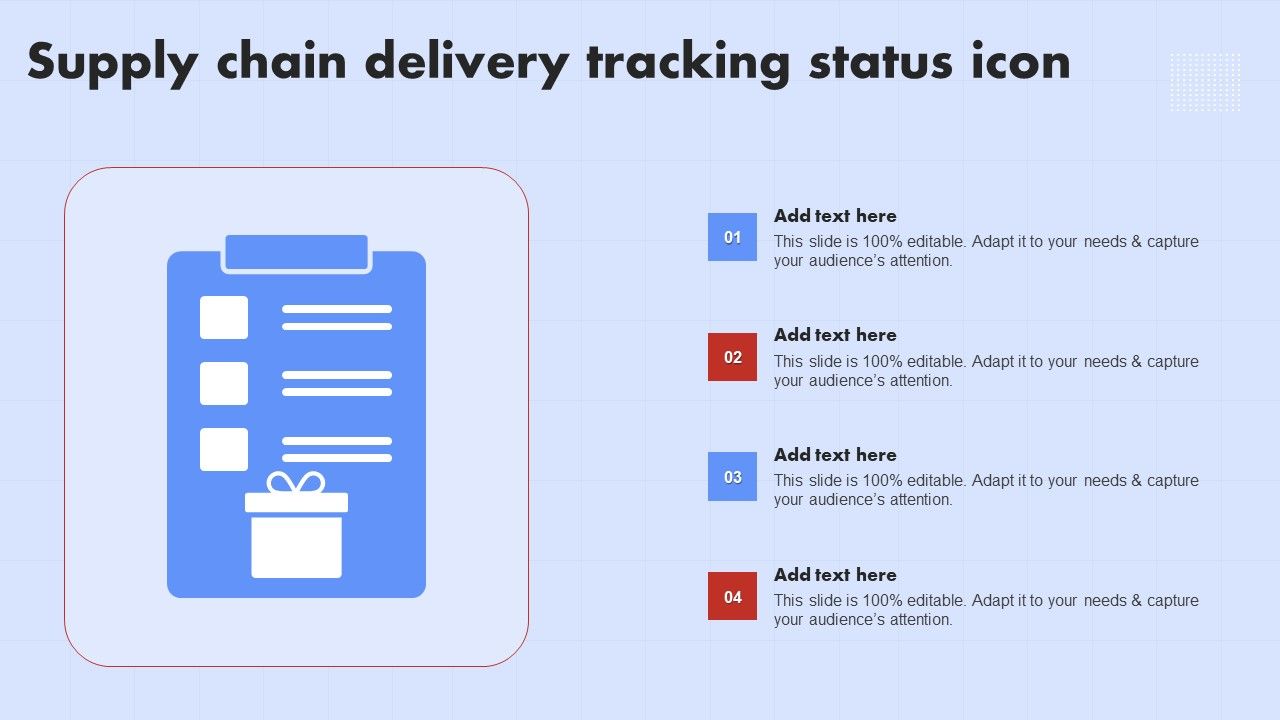 Supply chain delivery tracking status icon

01
Add text here
This slide is 100% editable. Adapt it to your needs & capture your audience's attention.

02
Add text here
This slide is 100% editable. Adapt it to your needs & capture your audience's attention.

03
Add text here
This slide is 100% editable. Adapt it to your needs & capture your audience's attention.

04
Add text here
This slide is 100% editable. Adapt it to your needs & capture your audience's attention.